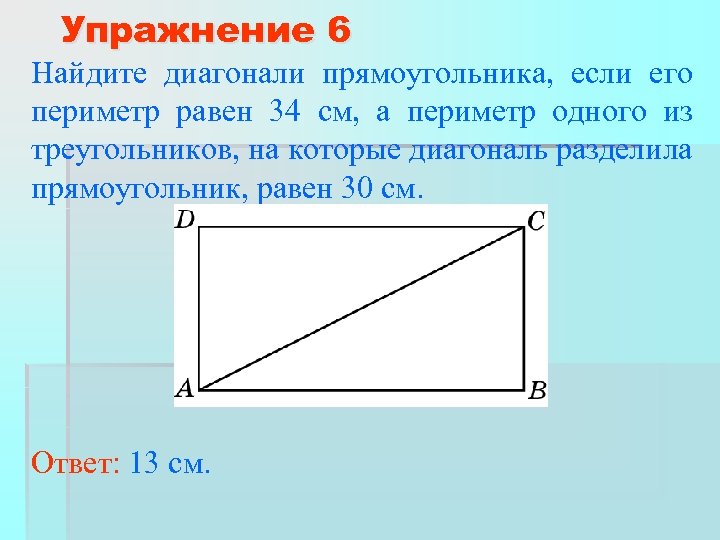 Упражнение 6

Найдите диагонали прямоугольника, если его периметр равен 34 см, а периметр одного из треугольников, на которые диагональ разделила прямоугольник, равен 30 см.

D

C

A

B

Ответ: 13 см.